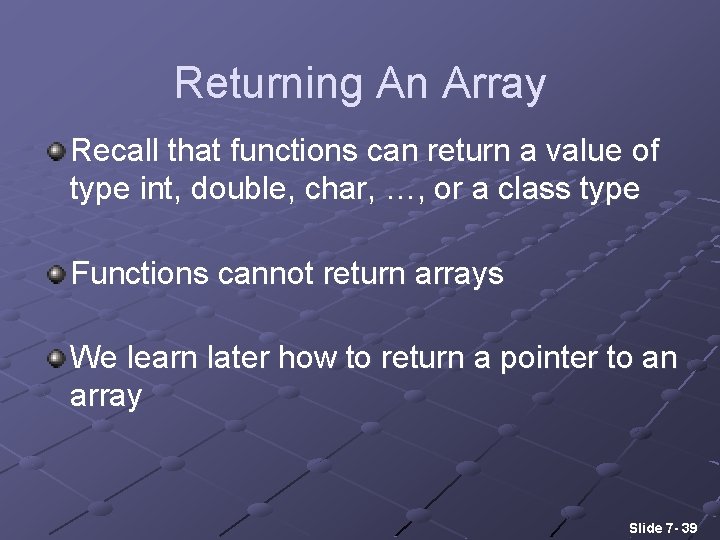 Returning An Array

Recall that functions can return a value of type int, double, char, …, or a class type

Functions cannot return arrays

We learn later how to return a pointer to an array

Slide 7- 39